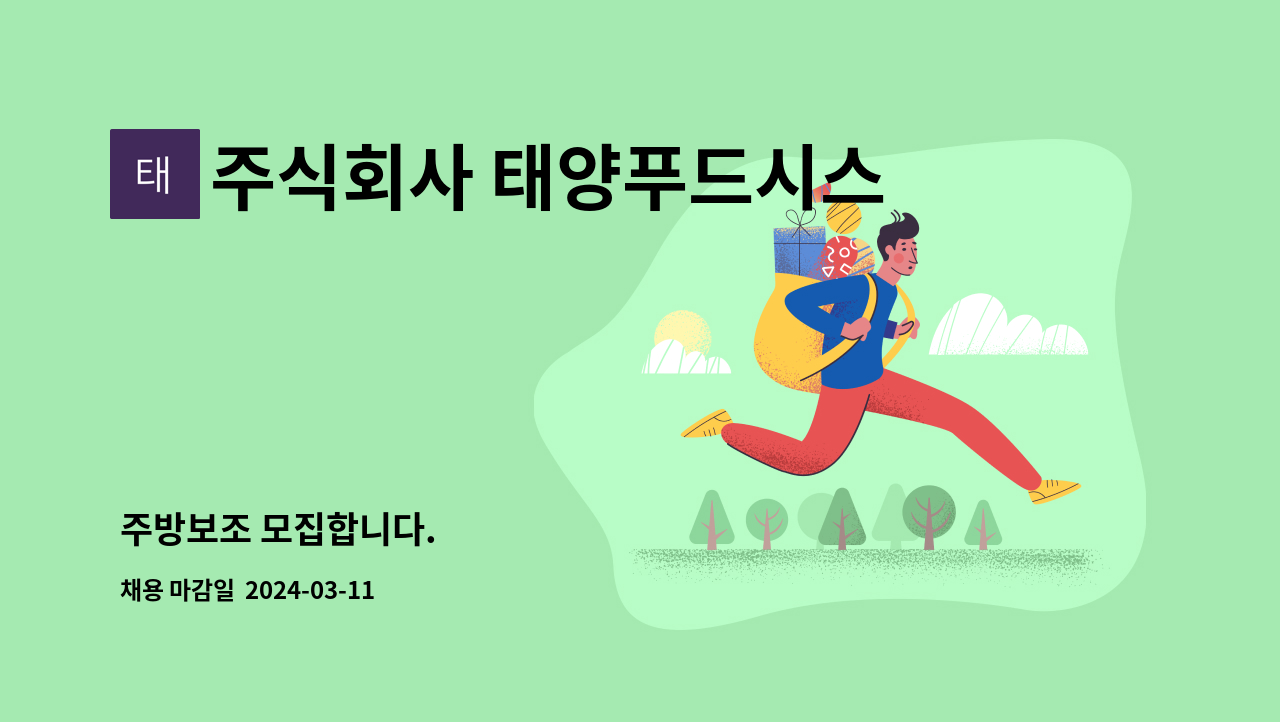 태

주식회사 태양푸드시스

주방보조 모집합니다.

채용 마감일 2024-03-11